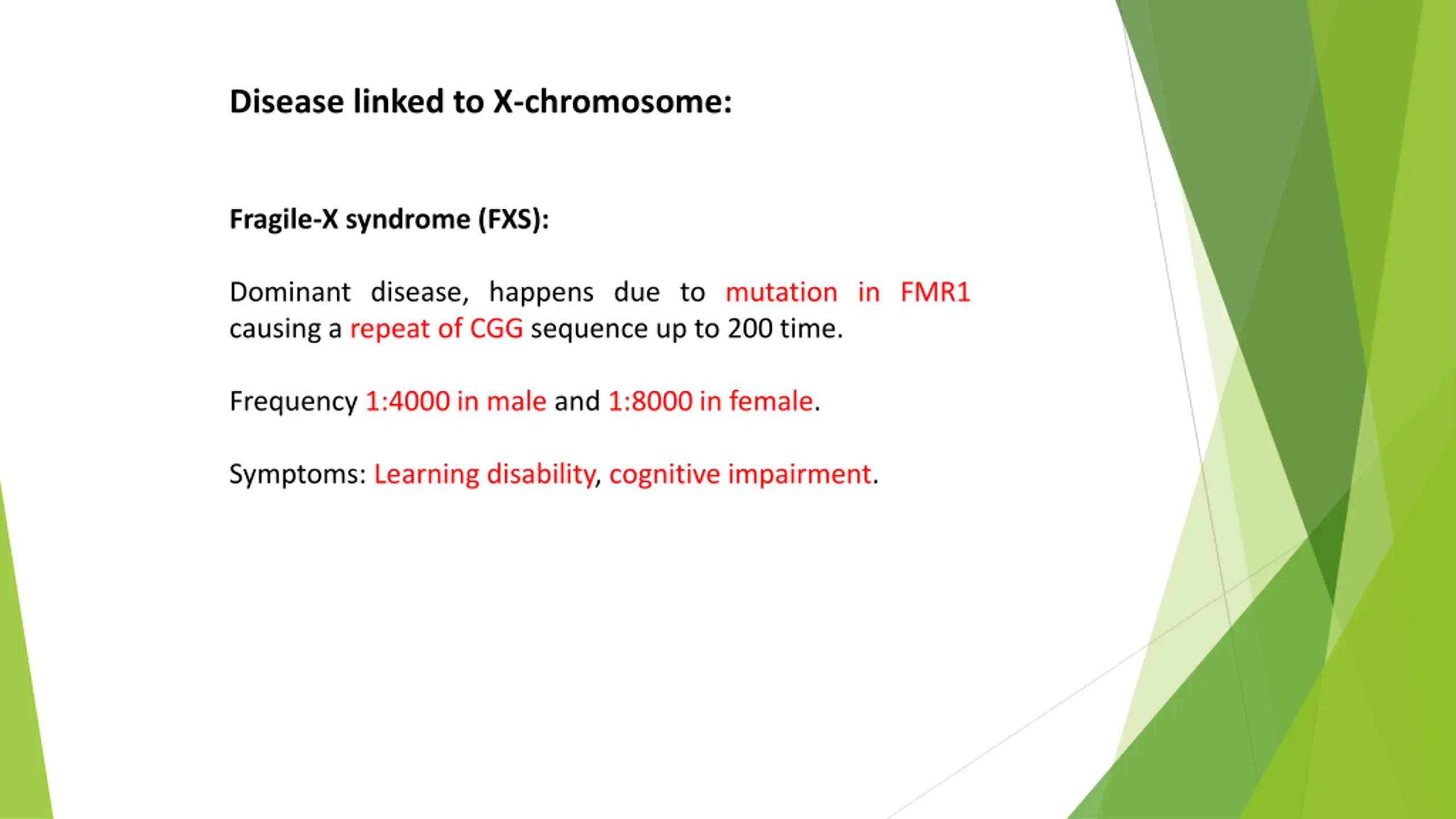 Disease linked to X-chromosome:

Fragile-X syndrome (FXS):

Dominant disease, happens due to mutation in FMR1 causing a repeat of CGG sequence up to 200 time.

Frequency 1:4000 in male and 1:8000 in female.

Symptoms: Learning disability, cognitive impairment.